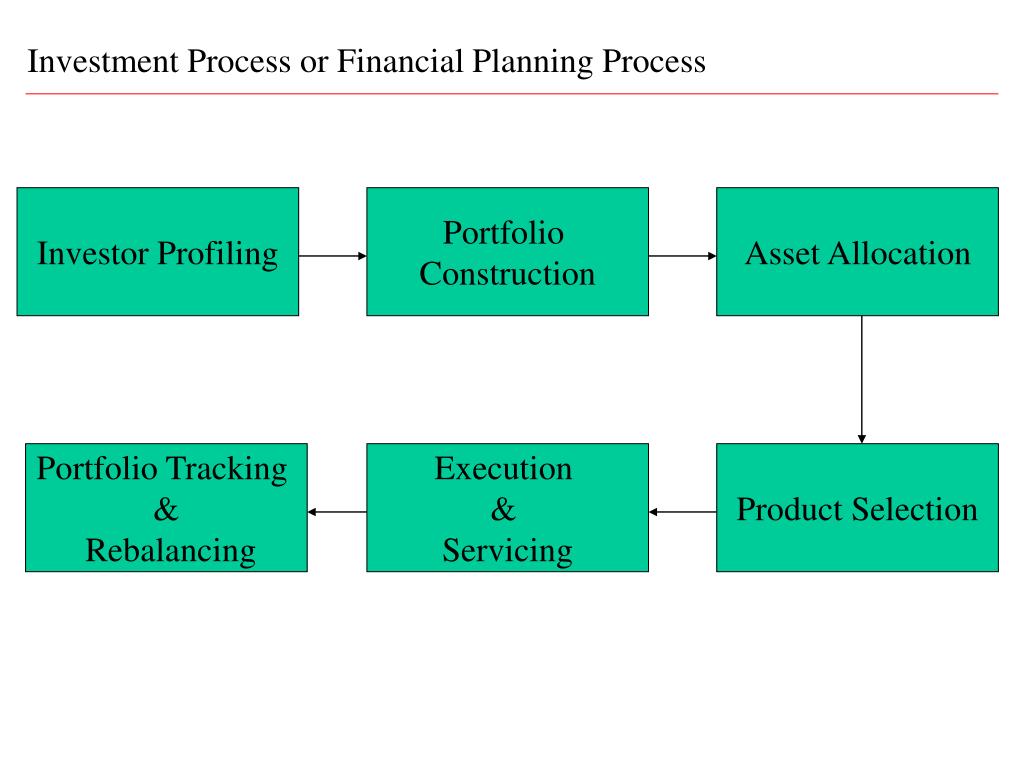 Investment Process or Financial Planning Process

Investor Profiling

Portfolio Construction

Asset Allocation

Product Selection

Execution & Servicing

Portfolio Tracking & Rebalancing